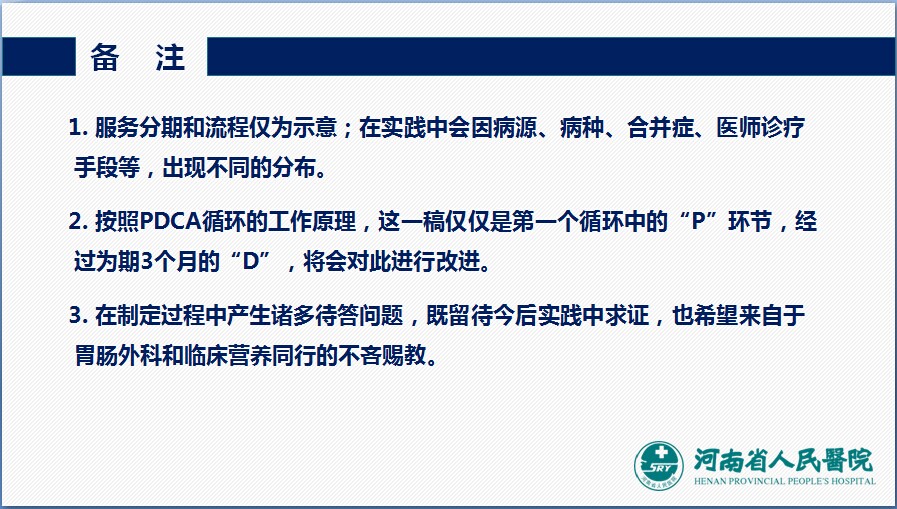 备 注

1. 服务分期和流程仅为示意；在实践中会因病源、病种、合并症、医师诊疗手段等，出现不同的分布。

2. 按照PDCA循环的工作原理，这一稿仅仅是第一个循环中的“P”环节，经过为期3个月的“D”，将会对此进行改进。

3. 在制定过程中产生诸多待答问题，既留待今后实践中求证，也希望来自于胃肠外科和临床营养同行的不吝赐教。

SRY
河南省人民医院
HENAN PROVINCIAL PEOPLE'S HOSPITAL